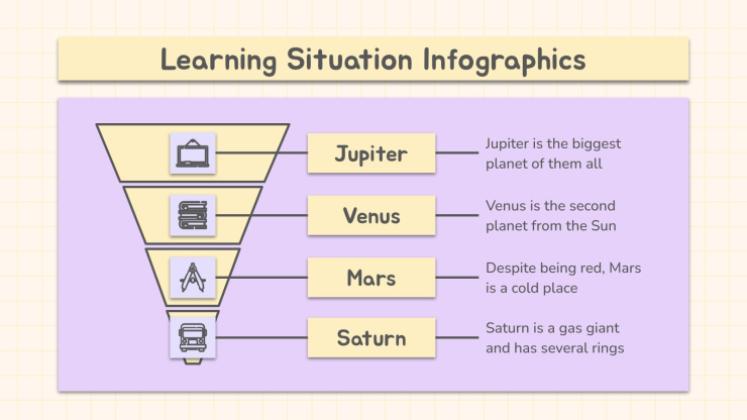 Learning Situation Infographics

Jupiter

Jupiter is the biggest planet of them all

Venus

Venus is the second planet from the Sun

Mars

Despite being red, Mars is a cold place

Saturn

Saturn is a gas giant and has several rings